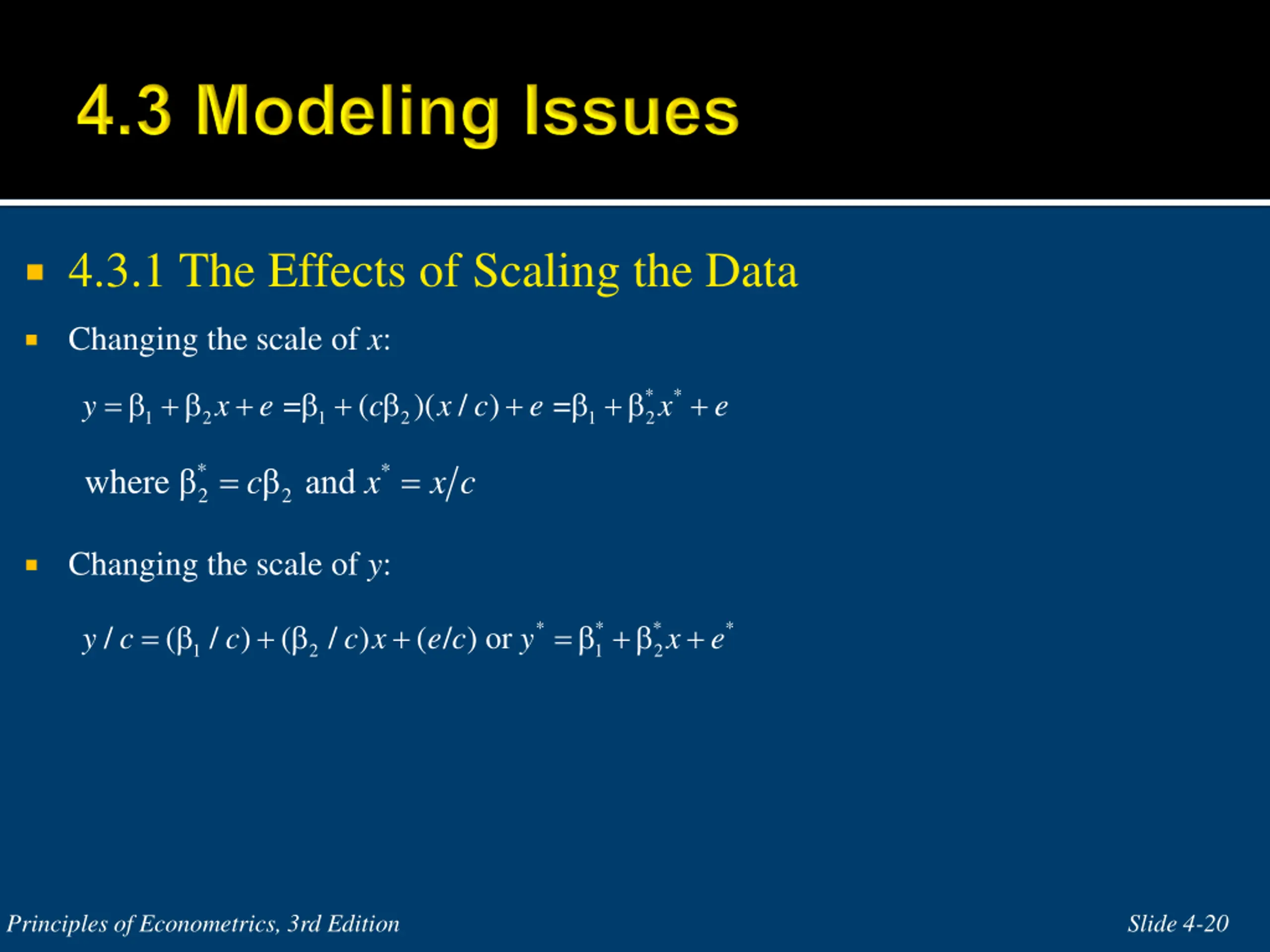 4.3 Modeling Issues

4.3.1 The Effects of Scaling the Data

Changing the scale of $x$:

$y = \beta_1 + \beta_2 x + e = \beta_1 + (c\beta_2)(x/c) + e = \beta_1 + \beta_2^* x^* + e$

where $\beta_2^* = c\beta_2$ and $x^* = x/c$

Changing the scale of $y$:

$y/c = (\beta_1/c) + (\beta_2/c)x + (e/c)$ or $y^* = \beta_1^* + \beta_2^* x + e^*$

Principles of Econometrics, 3rd Edition

Slide 4-20